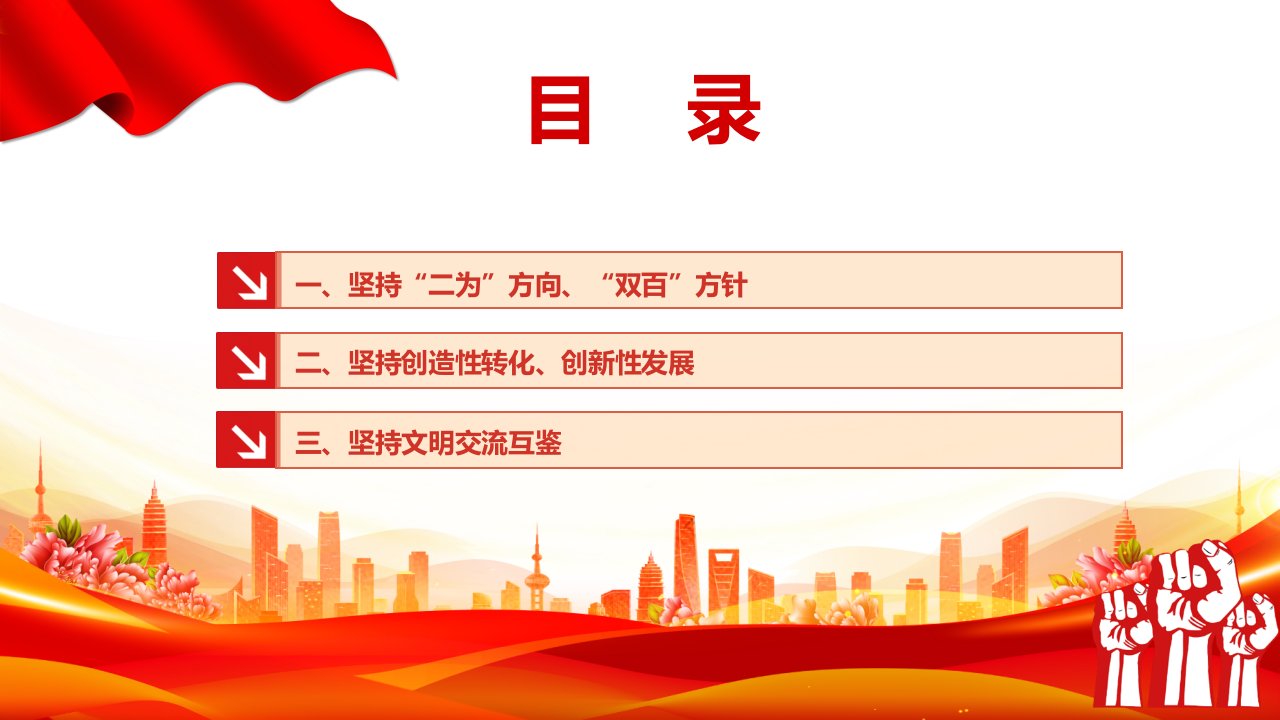 目 录

一、坚持“二为”方向、“双百”方针

二、坚持创造性转化、创新性发展

三、坚持文明交流互鉴